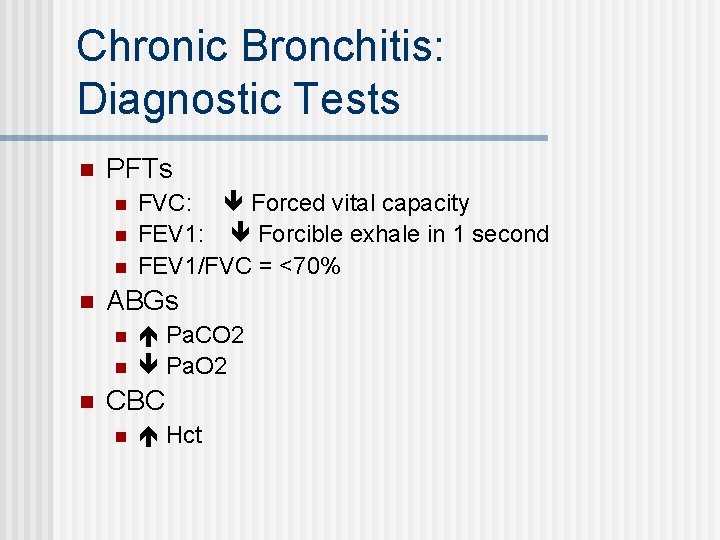 Chronic Bronchitis: Diagnostic Tests

- PFTs
  - FVC: ↓ Forced vital capacity
  - FEV1: ↓ Forcible exhale in 1 second
  - FEV1/FVC = <70%
- ABGs
  - ↑ PaCO2
  - ↓ PaO2
- CBC
  - ↑ Hct